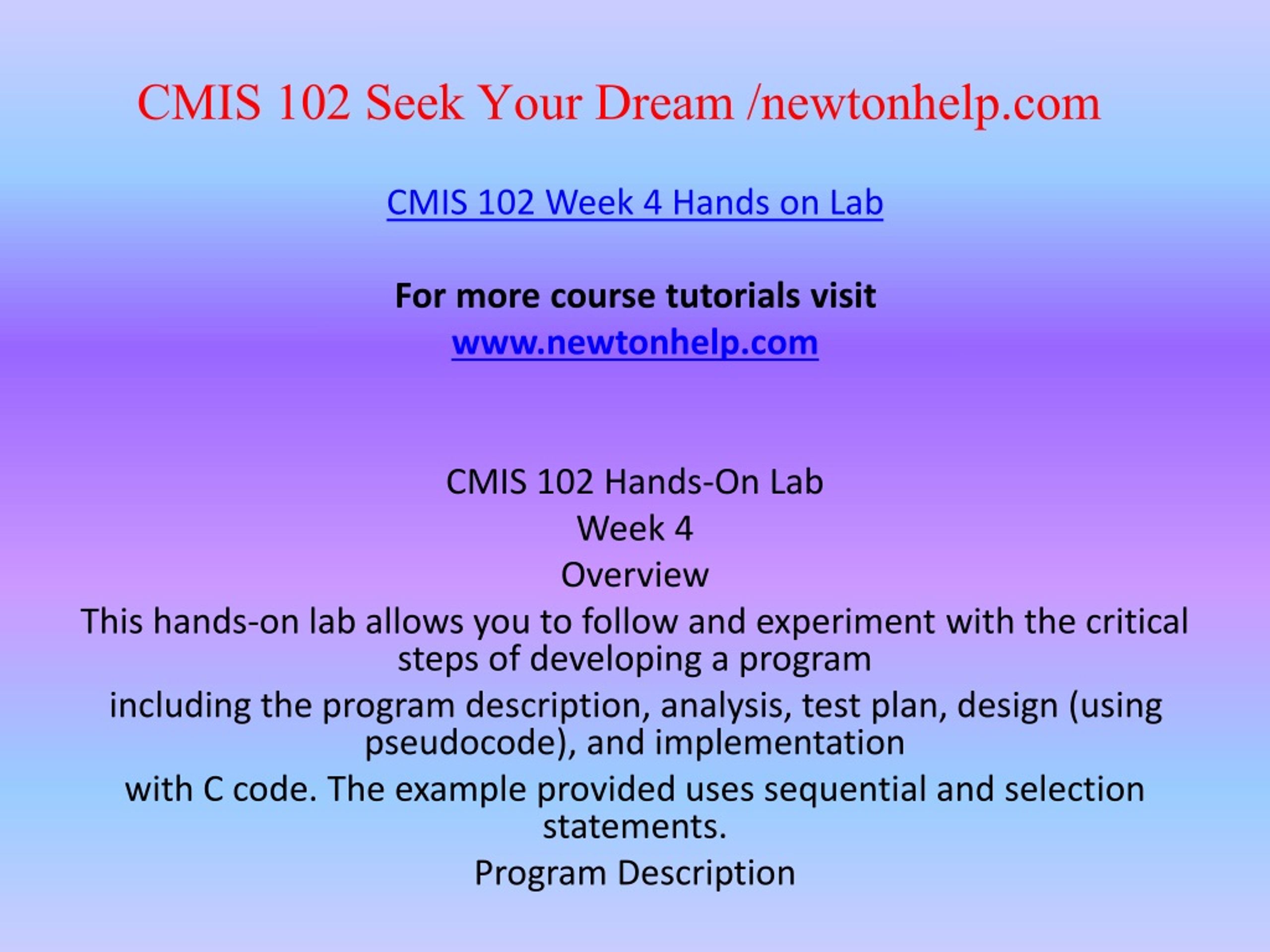 CMIS 102 Seek Your Dream /newtonhelp.com

CMIS 102 Week 4 Hands on Lab

For more course tutorials visit
www.newtonhelp.com

CMIS 102 Hands-On Lab
Week 4
Overview
This hands-on lab allows you to follow and experiment with the critical steps of developing a program
including the program description, analysis, test plan, design (using pseudocode), and implementation
with C code. The example provided uses sequential and selection statements.
Program Description